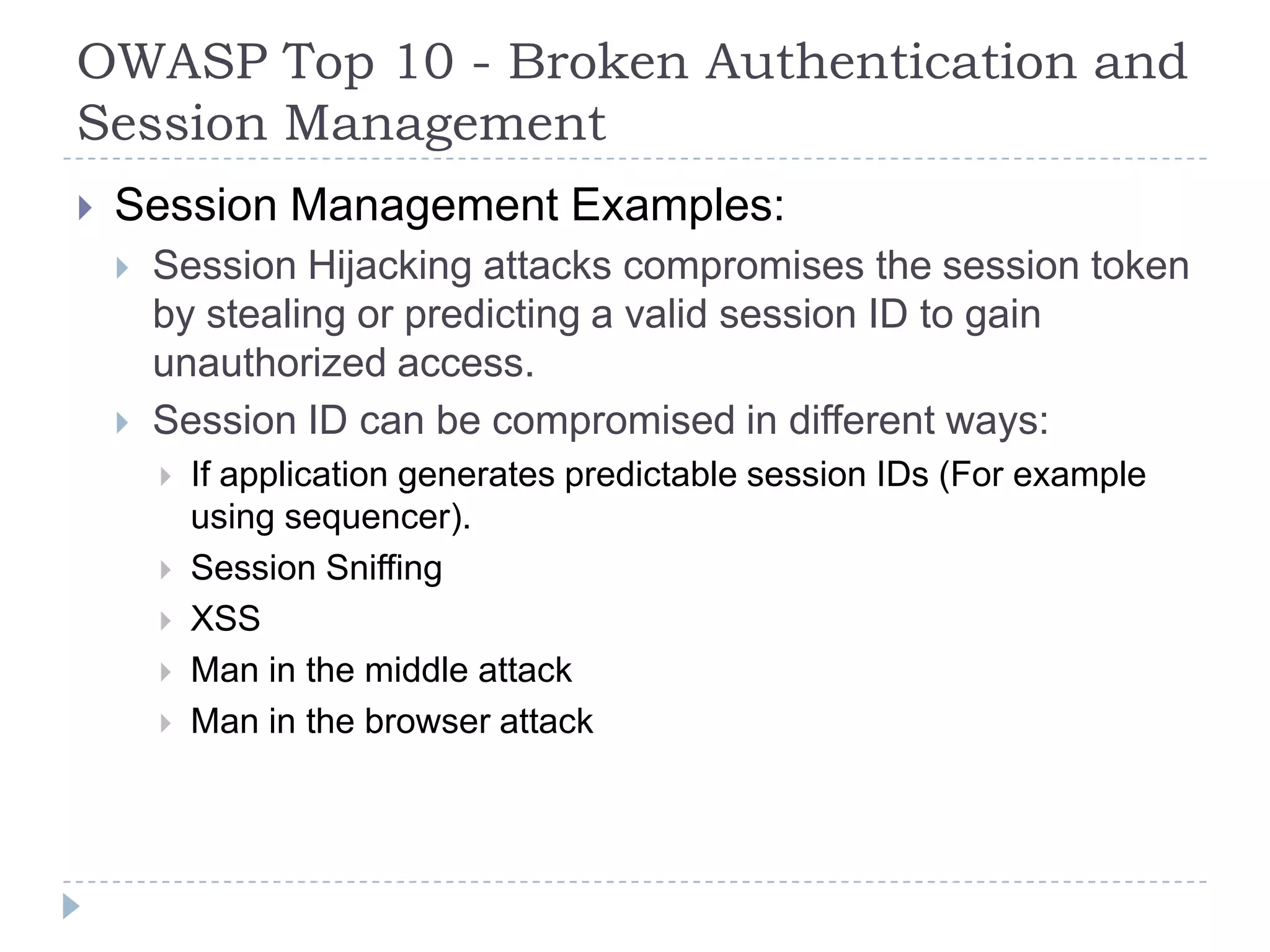 OWASP Top 10 - Broken Authentication and Session Management

Session Management Examples:

Session Hijacking attacks compromises the session token by stealing or predicting a valid session ID to gain unauthorized access.

Session ID can be compromised in different ways:

If application generates predictable session IDs (For example using sequencer).

Session Sniffing

XSS

Man in the middle attack

Man in the browser attack